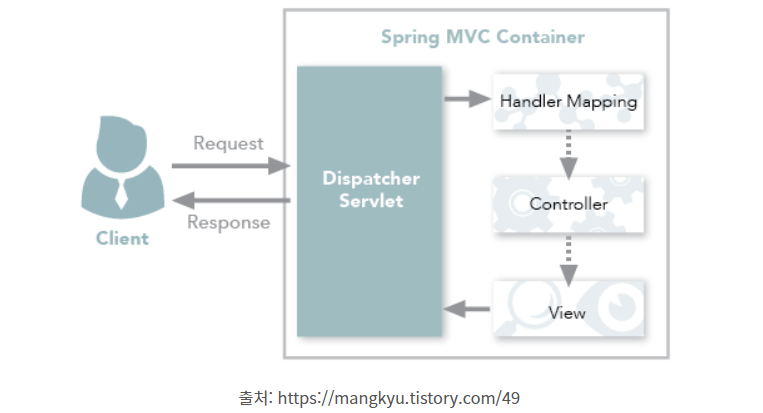 Spring MVC Container

Client

Request

Response

Dispatcher Servlet

Handler Mapping

Controller

View

출처: https://mangkyu.tistory.com/49